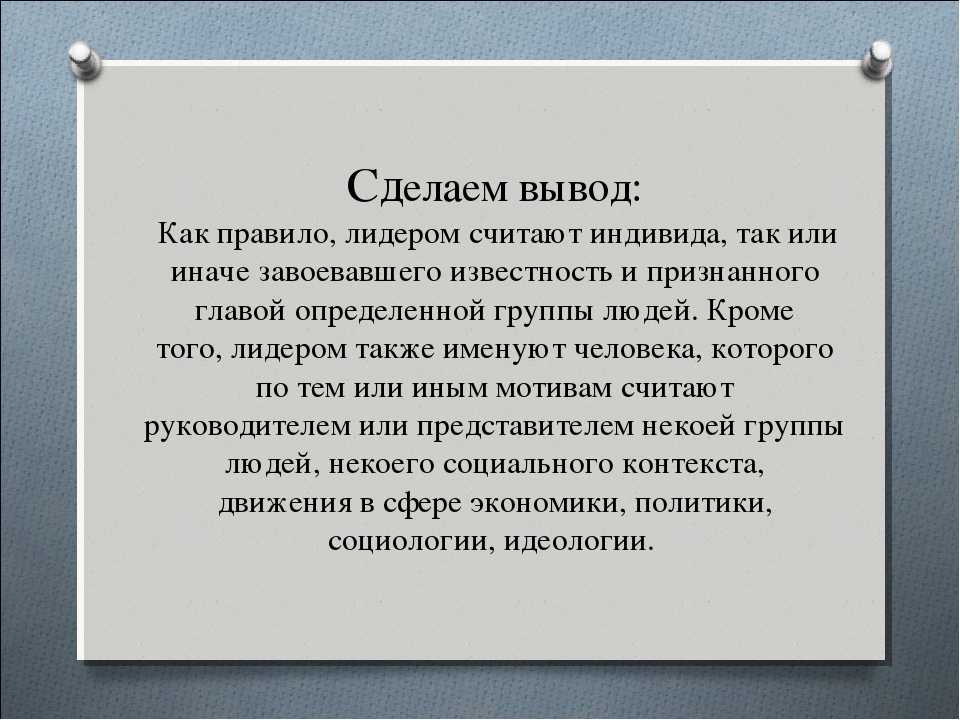 Сделаем вывод:

Как правило, лидером считают индивида, так или иначе завоевавшего известность и признанного главой определенной группы людей. Кроме того, лидером также именуют человека, которого по тем или иным мотивам считают руководителем или представителем некоей группы людей, некоего социального контекста, движения в сфере экономики, политики, социологии, идеологии.